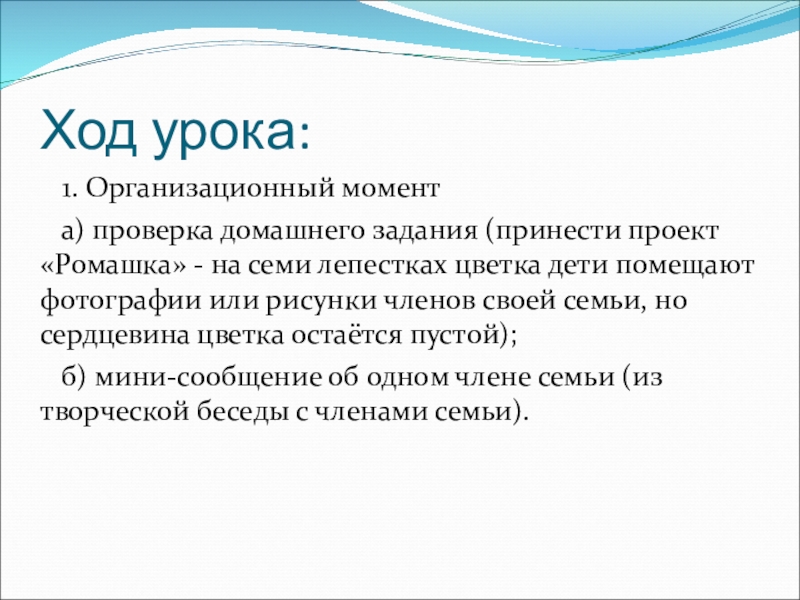 Ход урока:

1. Организационный момент

а) проверка домашнего задания (принести проект «Ромашка» - на семи лепестках цветка дети помещают фотографии или рисунки членов своей семьи, но сердцевина цветка остаётся пустой);

б) мини-сообщение об одном члене семьи (из творческой беседы с членами семьи).